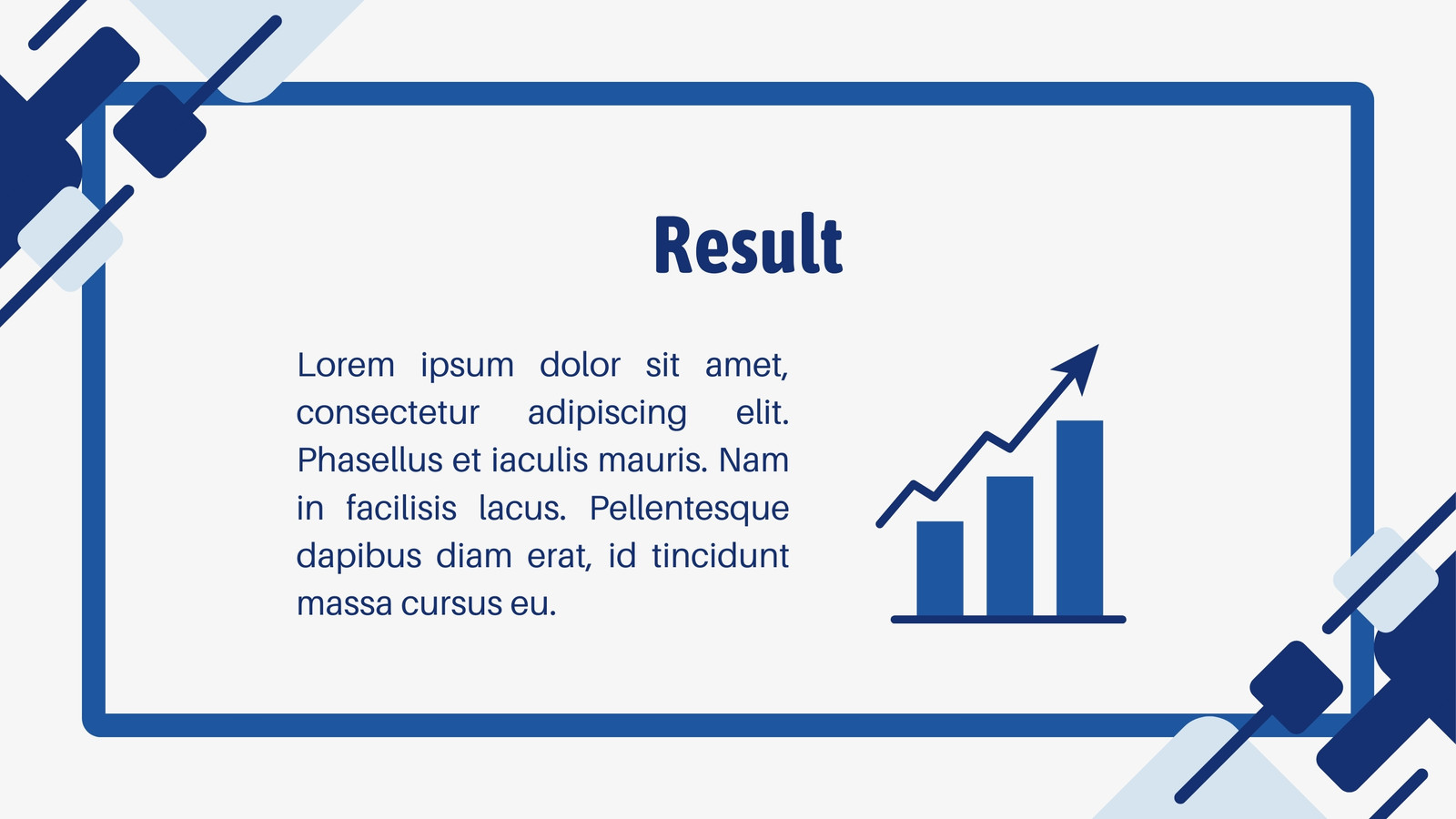 Result

Lorem ipsum dolor sit amet, consectetur adipiscing elit. Phasellus et iaculis mauris. Nam in facilisis lacus. Pellentesque dapibus diam erat, id tincidunt massa cursus eu.